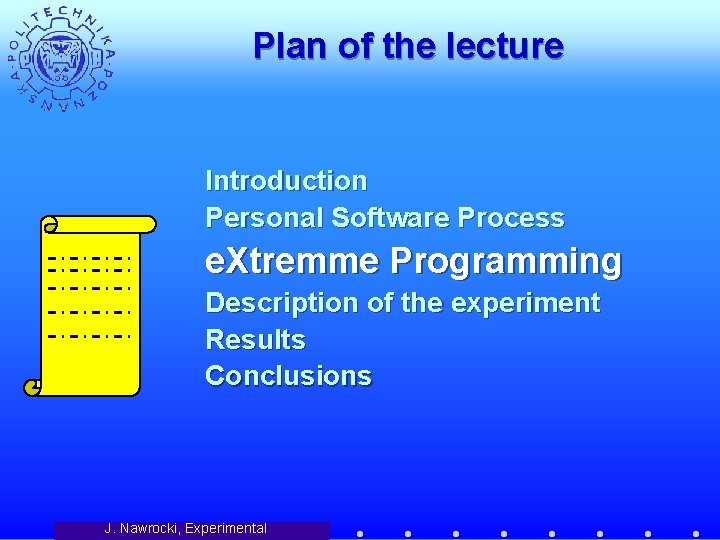 POLITECHNIKA POZNAŃSKA

Plan of the lecture

Introduction
Personal Software Process
eXtremme Programming
Description of the experiment
Results
Conclusions

J. Nawrocki, Experimental